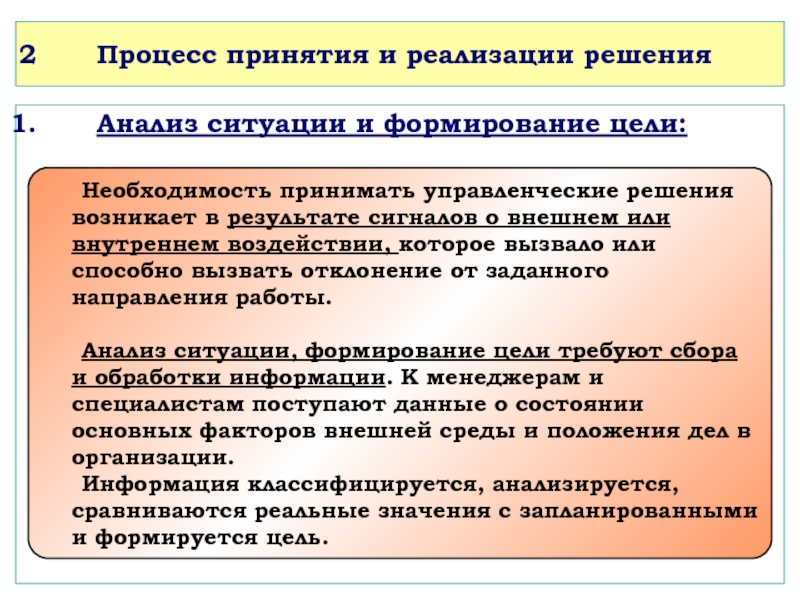 2 Процесс принятия и реализации решения

1. Анализ ситуации и формирование цели:

Необходимость принимать управленческие решения возникает в результате сигналов о внешнем или внутреннем воздействии, которое вызвало или способно вызвать отклонение от заданного направления работы.

Анализ ситуации, формирование цели требуют сбора и обработки информации. К менеджерам и специалистам поступают данные о состоянии основных факторов внешней среды и положения дел в организации.
Информация классифицируется, анализируется, сравниваются реальные значения с запланированными и формируется цель.